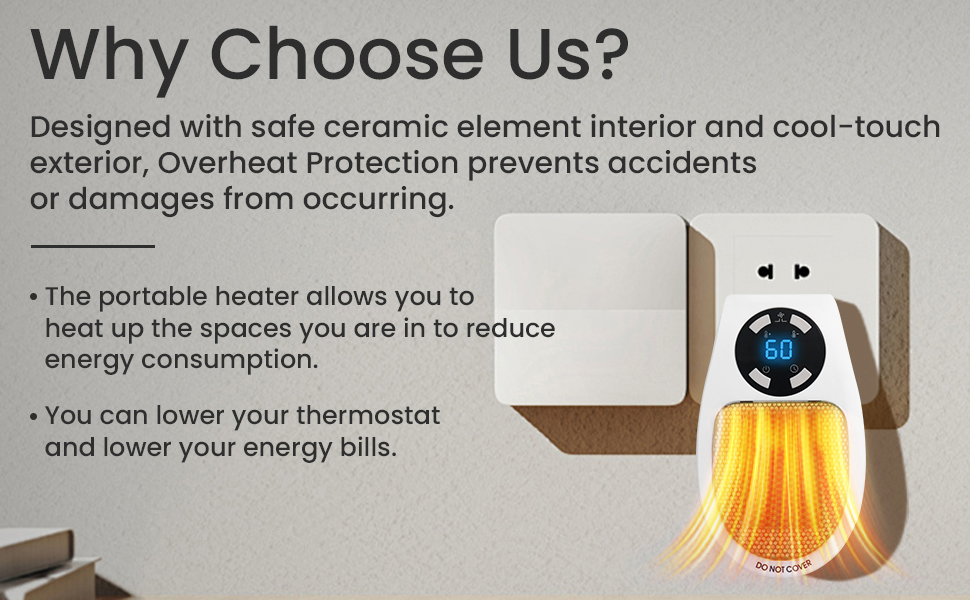 Why Choose Us?

Designed with safe ceramic element interior and cool-touch exterior, Overheat Protection prevents accidents or damages from occurring.

• The portable heater allows you to heat up the spaces you are in to reduce energy consumption.

• You can lower your thermostat and lower your energy bills.

60

DO NOT COVER